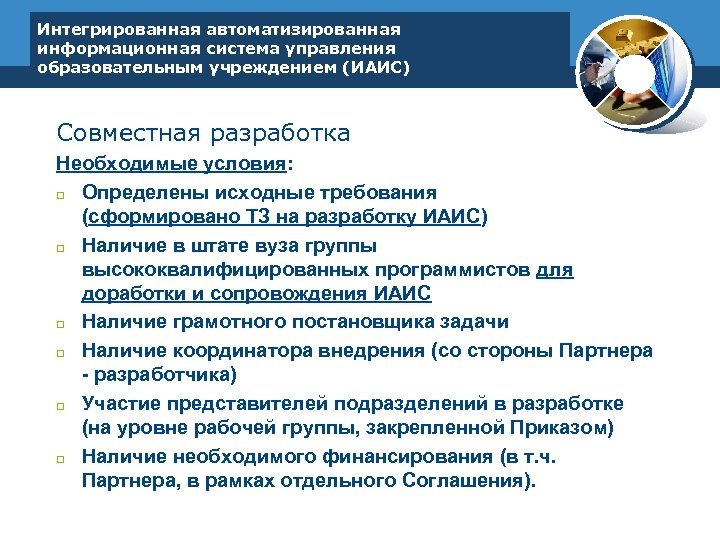 Интегрированная автоматизированная информационная система управления образовательным учреждением (ИАИС)

Совместная разработка

Необходимые условия:

Определены исходные требования (сформировано ТЗ на разработку ИАИС)

Наличие в штате вуза группы высококвалифицированных программистов для доработки и сопровождения ИАИС

Наличие грамотного постановщика задачи

Наличие координатора внедрения (со стороны Партнера - разработчика)

Участие представителей подразделений в разработке (на уровне рабочей группы, закрепленной Приказом)

Наличие необходимого финансирования (в т.ч. Партнера, в рамках отдельного Соглашения).